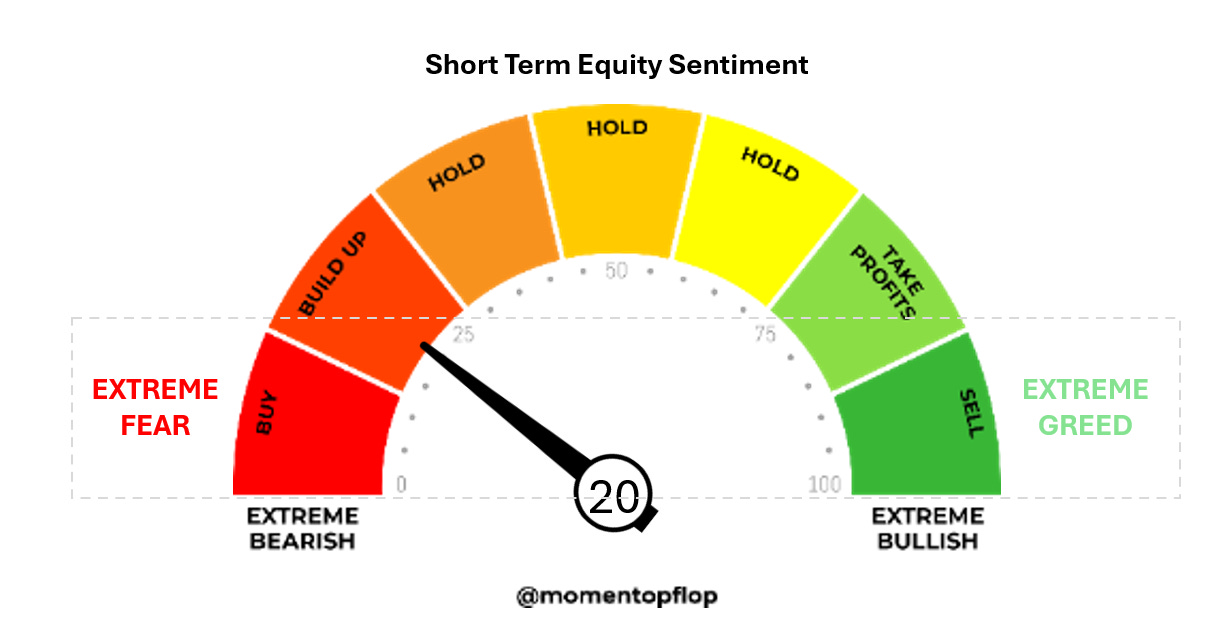 Short Term Equity Sentiment

EXTREME FEAR

BUY

BUILD UP

HOLD

HOLD

HOLD

TAKE PROFITS

SELL

EXTREME GREED

0

25

50

75

100

20

EXTREME BEARISH

EXTREME BULLISH

@momentopflop